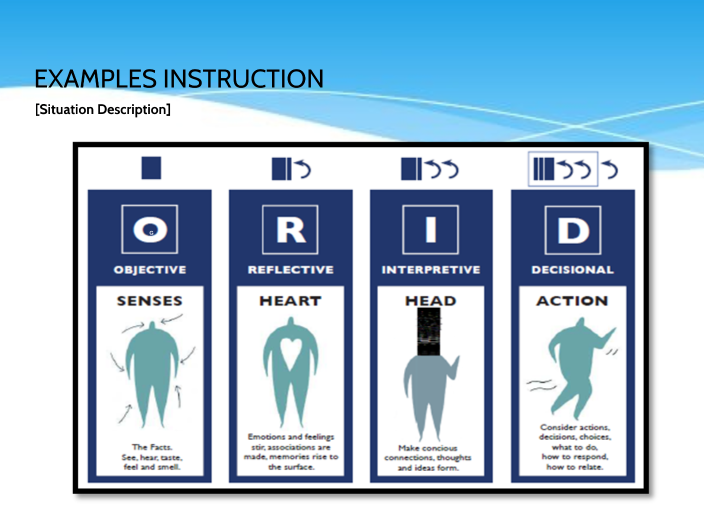 EXAMPLES INSTRUCTION
[Situation Description]

O
OBJECTIVE
SENSES
The Facts.
See, hear, taste, feel and smell.

R
REFLECTIVE
HEART
Emotions and feelings stir, associations are made, memories rise to the surface.

I
INTERPRETIVE
HEAD
Make concious connections, thoughts and ideas form.

D
DECISIONAL
ACTION
Consider actions, decisions, choices, what to do, how to respond, how to relate.